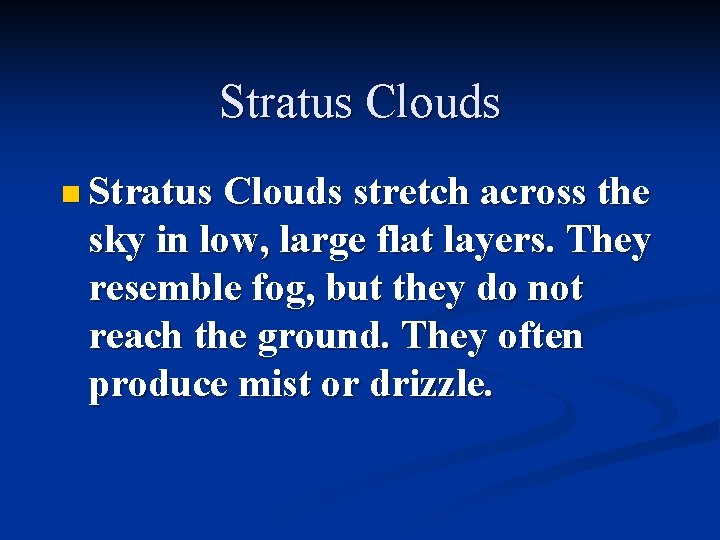 Stratus Clouds

Stratus Clouds stretch across the sky in low, large flat layers. They resemble fog, but they do not reach the ground. They often produce mist or drizzle.